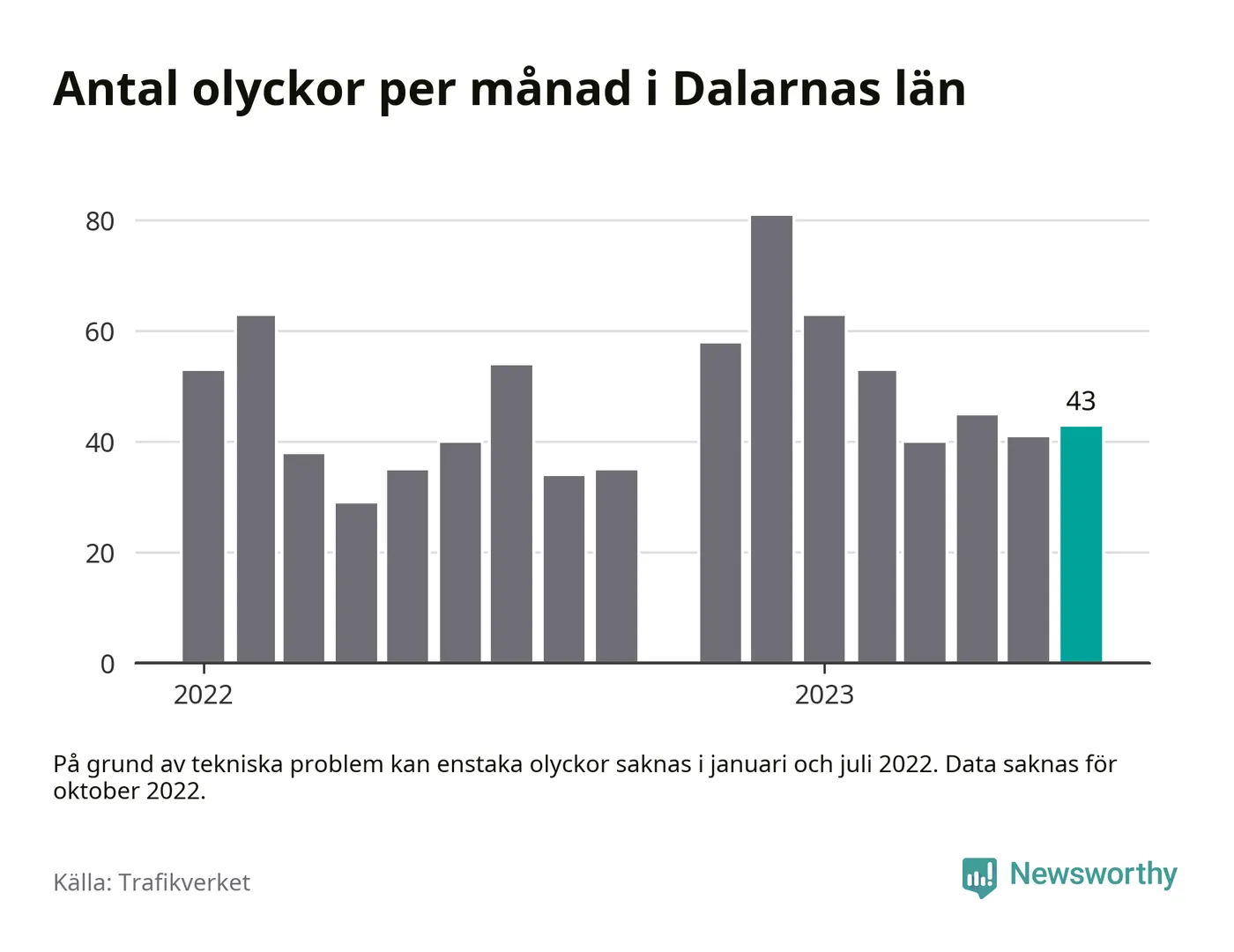 Antal olyckor per månad i Dalarnas län

80
60
40
20
0

43

2022
2023

På grund av tekniska problem kan enstaka olyckor saknas i januari och juli 2022. Data saknas för oktober 2022.

Källa: Trafikverket

Newsworthy